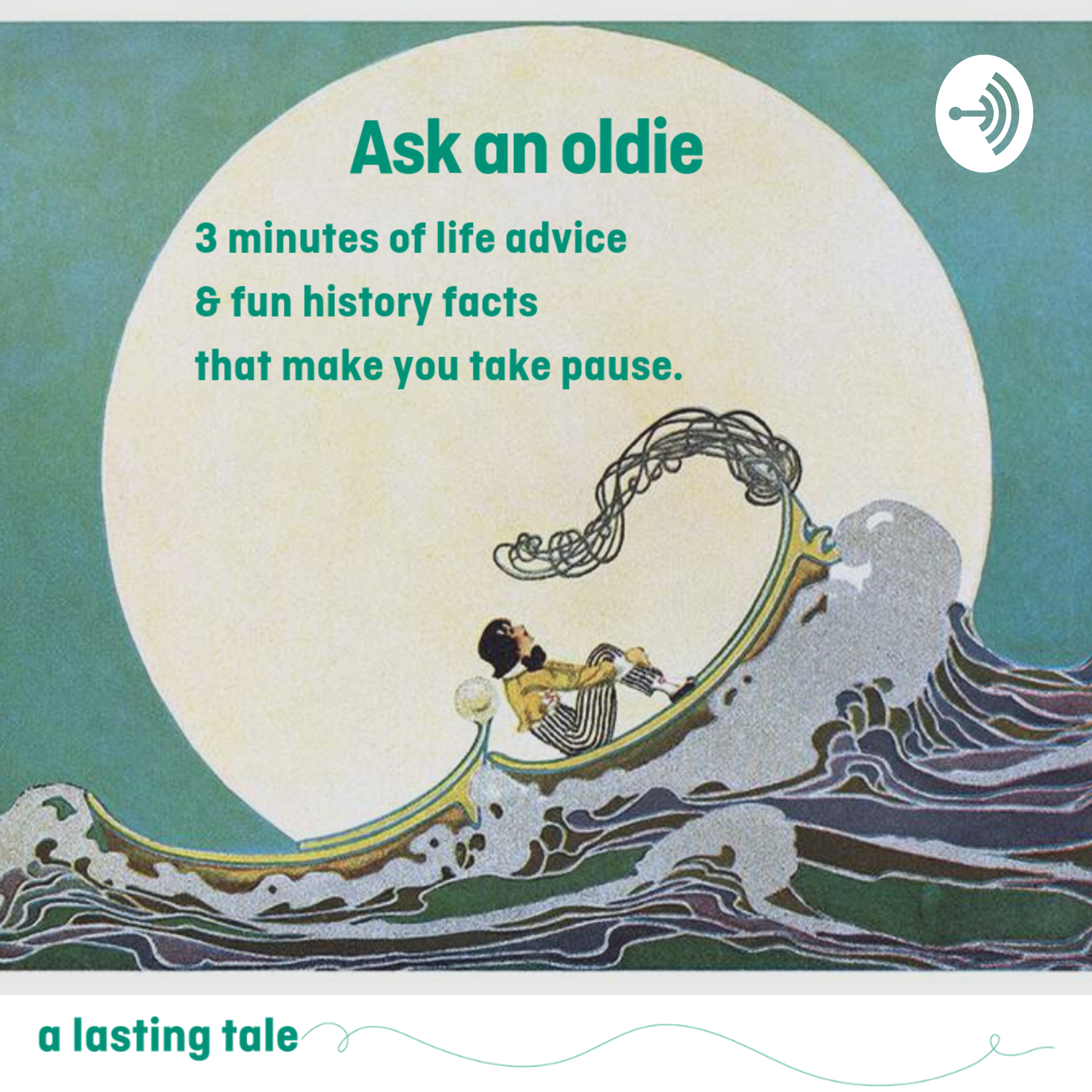 Ask an oldie

3 minutes of life advice
& fun history facts
that make you take pause.

a lasting tale